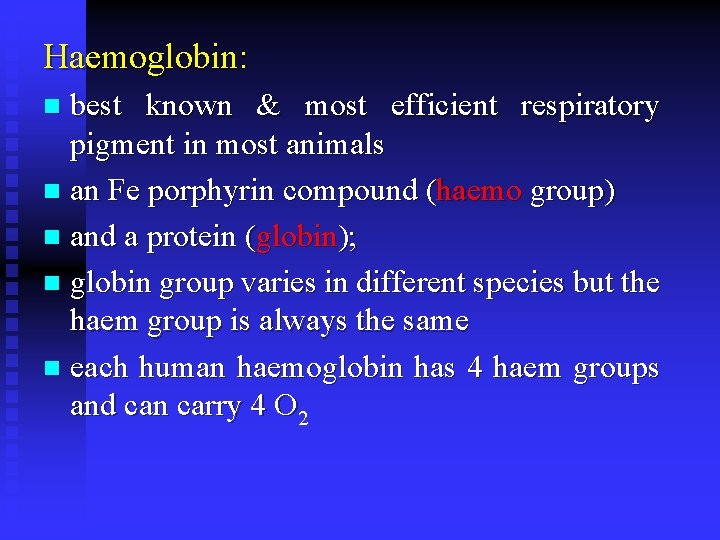 Haemoglobin:

- best known & most efficient respiratory pigment in most animals
- an Fe porphyrin compound (haemo group)
- and a protein (globin);
- globin group varies in different species but the haem group is always the same
- each human haemoglobin has 4 haem groups and can carry 4 $O_2$